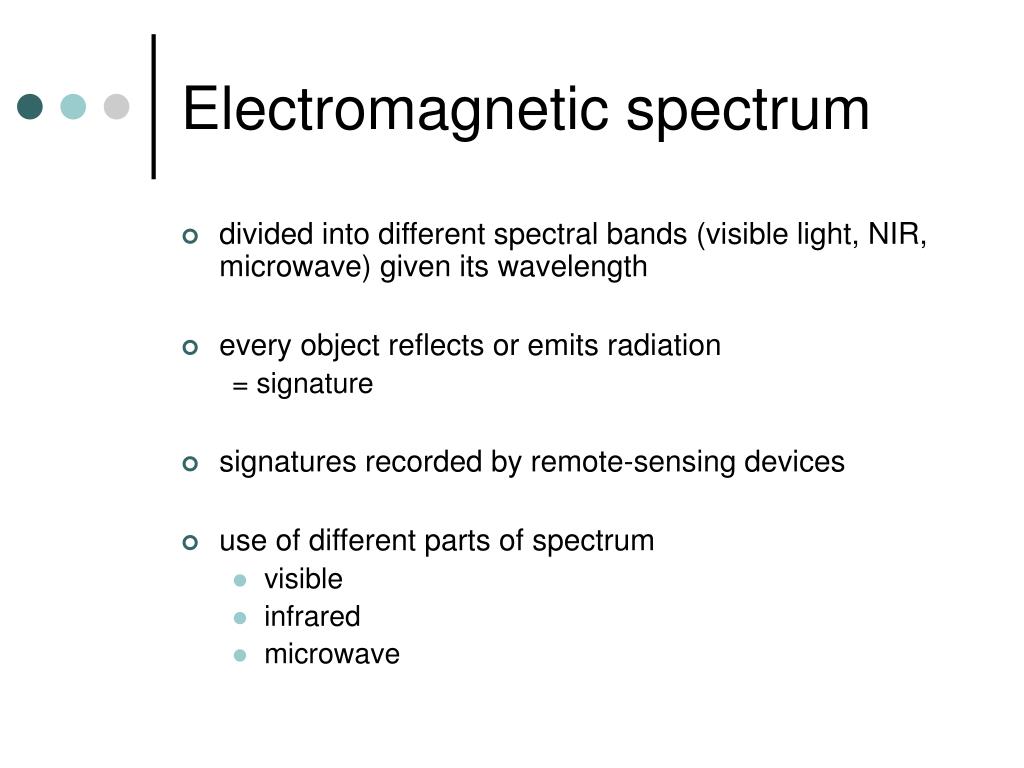 Electromagnetic spectrum

divided into different spectral bands (visible light, NIR, microwave) given its wavelength

every object reflects or emits radiation
= signature

signatures recorded by remote-sensing devices

use of different parts of spectrum
visible
infrared
microwave